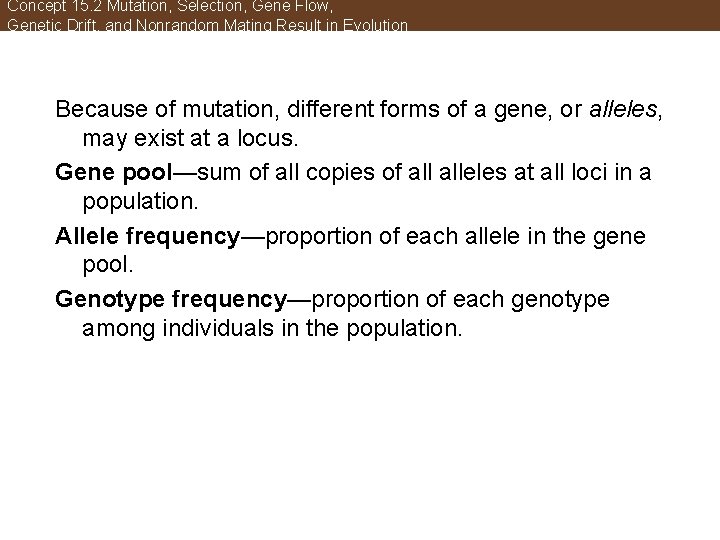 Concept 15.2 Mutation, Selection, Gene Flow, Genetic Drift, and Nonrandom Mating Result in Evolution

Because of mutation, different forms of a gene, or alleles, may exist at a locus.

Gene pool—sum of all copies of all alleles at all loci in a population.

Allele frequency—proportion of each allele in the gene pool.

Genotype frequency—proportion of each genotype among individuals in the population.